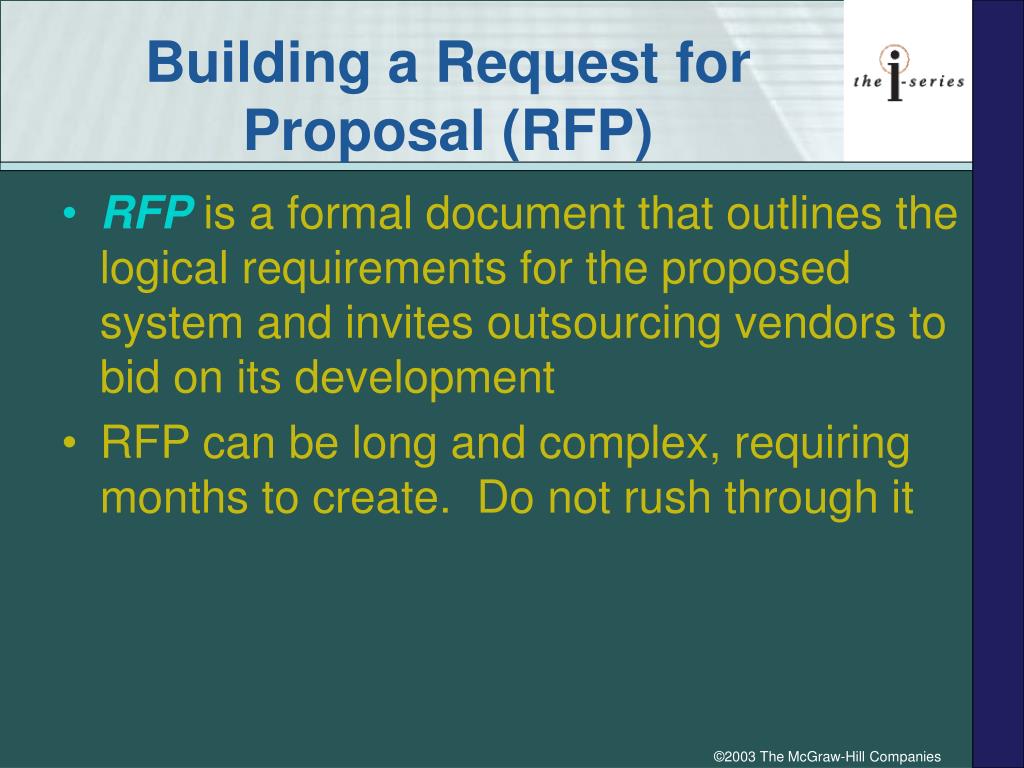 Building a Request for Proposal (RFP)

the i-series

• RFP is a formal document that outlines the logical requirements for the proposed system and invites outsourcing vendors to bid on its development

• RFP can be long and complex, requiring months to create. Do not rush through it

©2003 The McGraw-Hill Companies